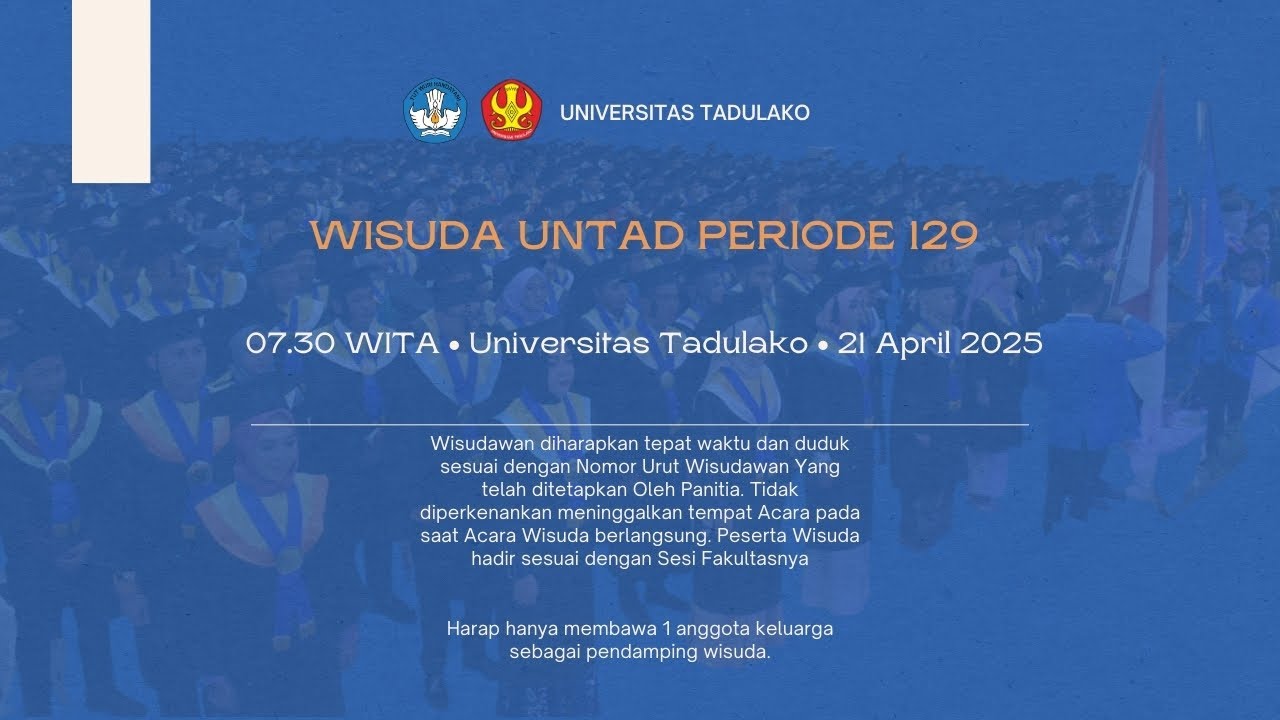 UNIVERSITAS TADULAKO

WISUDA UNTAD PERIODE 129

07.30 WITA • Universitas Tadulako • 21 April 2025

Wisudawan diharapkan tepat waktu dan duduk sesuai dengan Nomor Urut Wisudawan Yang telah ditetapkan Oleh Panitia. Tidak diperkenankan meninggalkan tempat Acara pada saat Acara Wisuda berlangsung. Peserta Wisuda hadir sesuai dengan Sesi Fakultasnya

Harap hanya membawa 1 anggota keluarga sebagai pendamping wisuda.